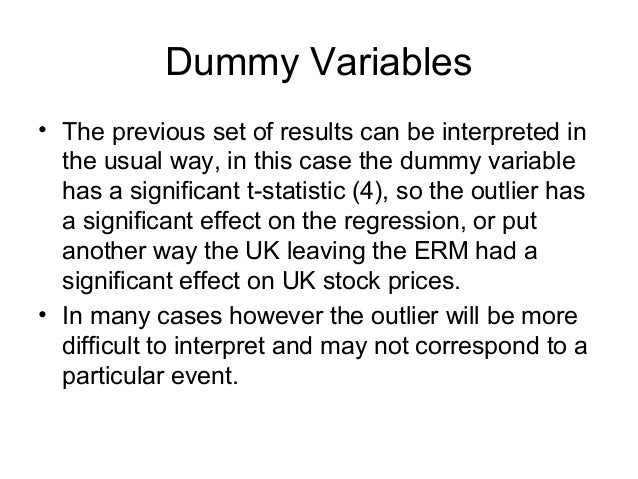 Dummy Variables

• The previous set of results can be interpreted in the usual way, in this case the dummy variable has a significant t-statistic (4), so the outlier has a significant effect on the regression, or put another way the UK leaving the ERM had a significant effect on UK stock prices.

• In many cases however the outlier will be more difficult to interpret and may not correspond to a particular event.